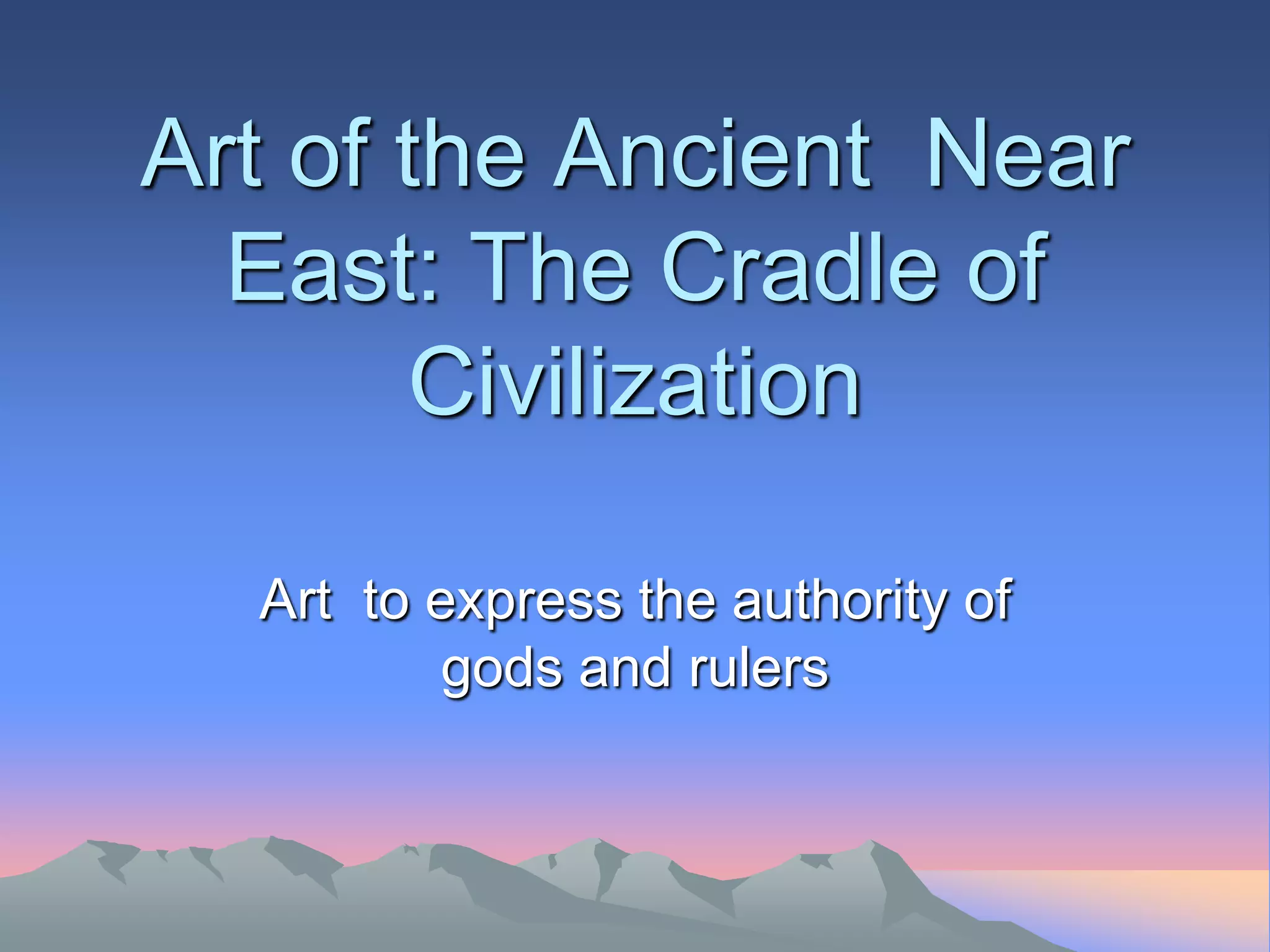 Art of the Ancient Near East: The Cradle of Civilization

Art to express the authority of gods and rulers